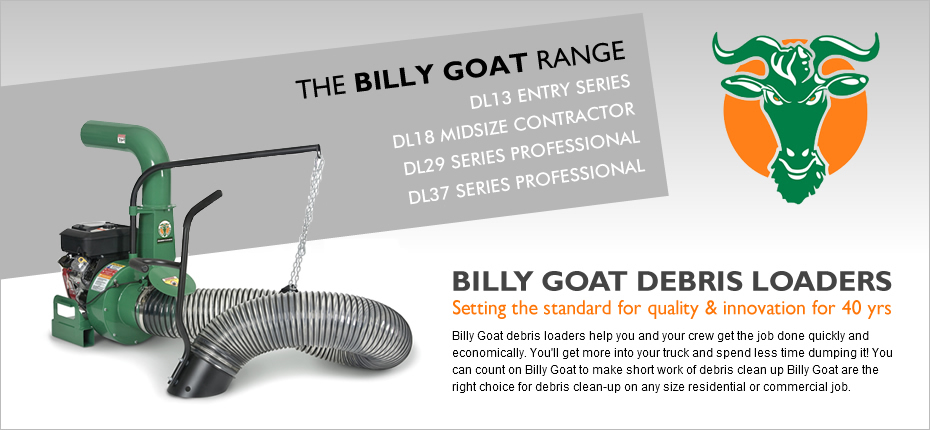 THE BILLY GOAT RANGE
DL13 ENTRY SERIES
DL18 MIDSIZE CONTRACTOR
DL29 SERIES PROFESSIONAL
DL37 SERIES PROFESSIONAL

BILLY GOAT DEBRIS LOADERS
Setting the standard for quality & innovation for 40 yrs

Billy Goat debris loaders help you and your crew get the job done quickly and economically. You'll get more into your truck and spend less time dumping it! You can count on Billy Goat to make short work of debris clean up Billy Goat are the right choice for debris clean-up on any size residential or commercial job.